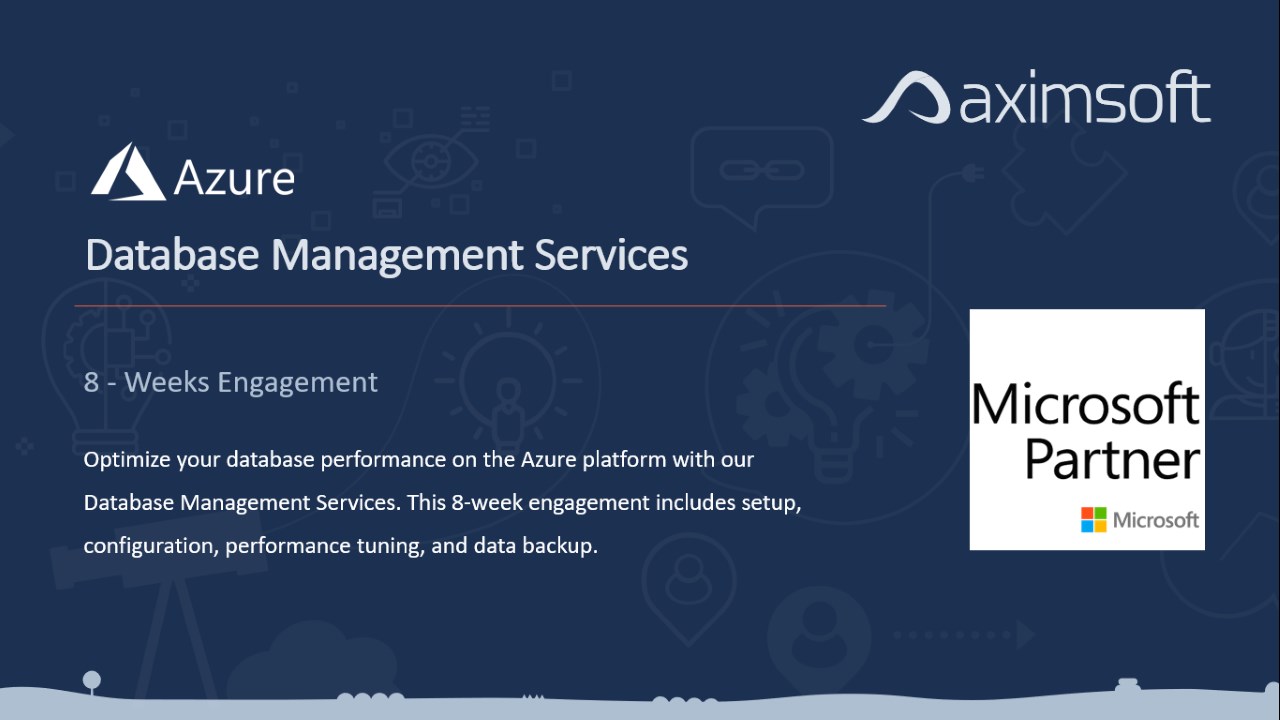 aximsoft

Azure

Database Management Services

8 - Weeks Engagement

Optimize your database performance on the Azure platform with our Database Management Services. This 8-week engagement includes setup, configuration, performance tuning, and data backup.

Microsoft Partner

Microsoft